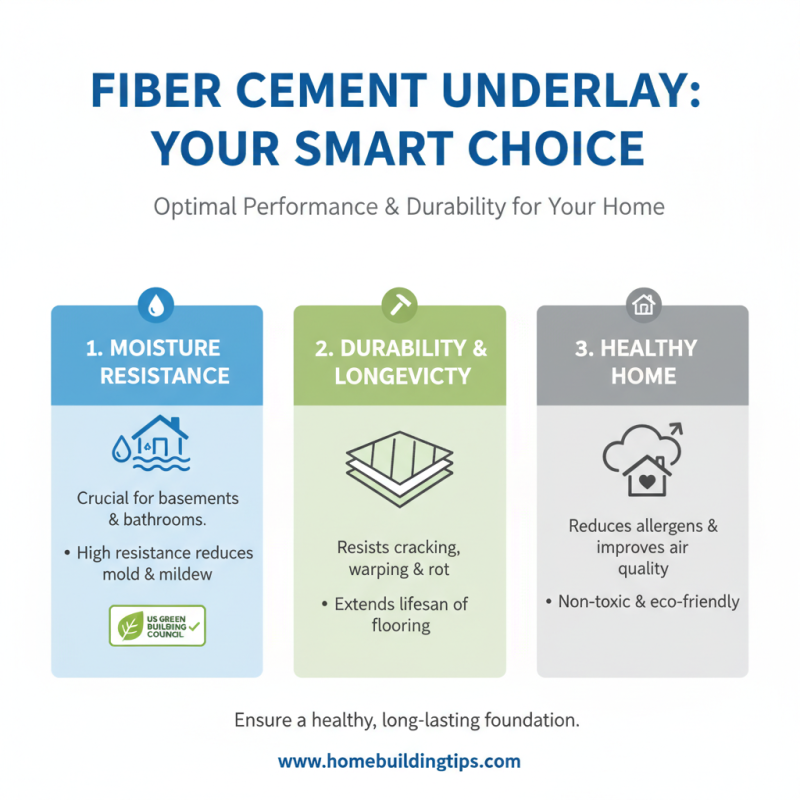 FIBER CEMENT UNDERLAY: YOUR SMART CHOICE

Optimal Performance & Durability for Your Home

1. MOISTURE RESISTANCE

Crucial for basements & bathrooms.

• High resistance reduces mold & mildew

US GREEN BUILDING COUNCIL

2. DURABILITY & LONGEVICTY

Resists cracking, warping & rot

• Extends lifesan of flooring

3. HEALTHY HOME

Reduces allergens & improves air quality

• Non-toxic & eco-friendly

Ensure a healthy, long-lasting foundation.

www.homebuildingtips.com